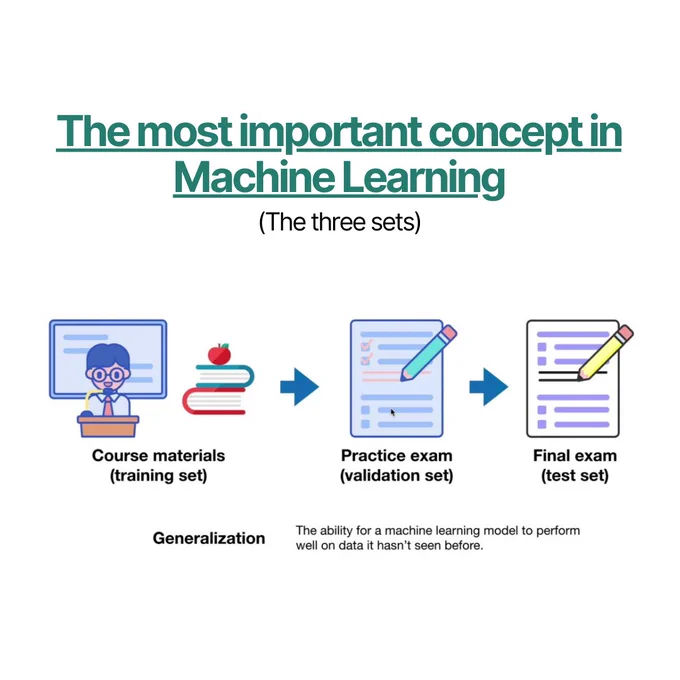 The most important concept in Machine Learning

(The three sets)

Course materials (training set)

Practice exam (validation set)

Final exam (test set)

Generalization

The ability for a machine learning model to perform well on data it hasn't seen before.